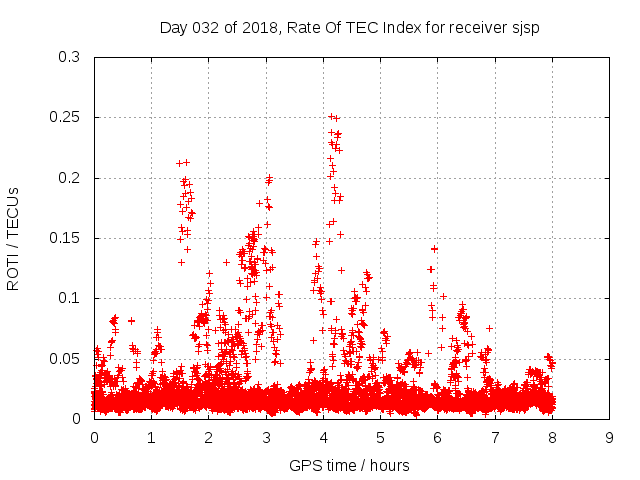 Day 032 of 2018, Rate Of TEC Index for receiver sjsp

ROTI / TECUs

0.3
0.25
0.2
0.15
0.1
0.05
0

0 1 2 3 4 5 6 7 8 9

GPS time / hours